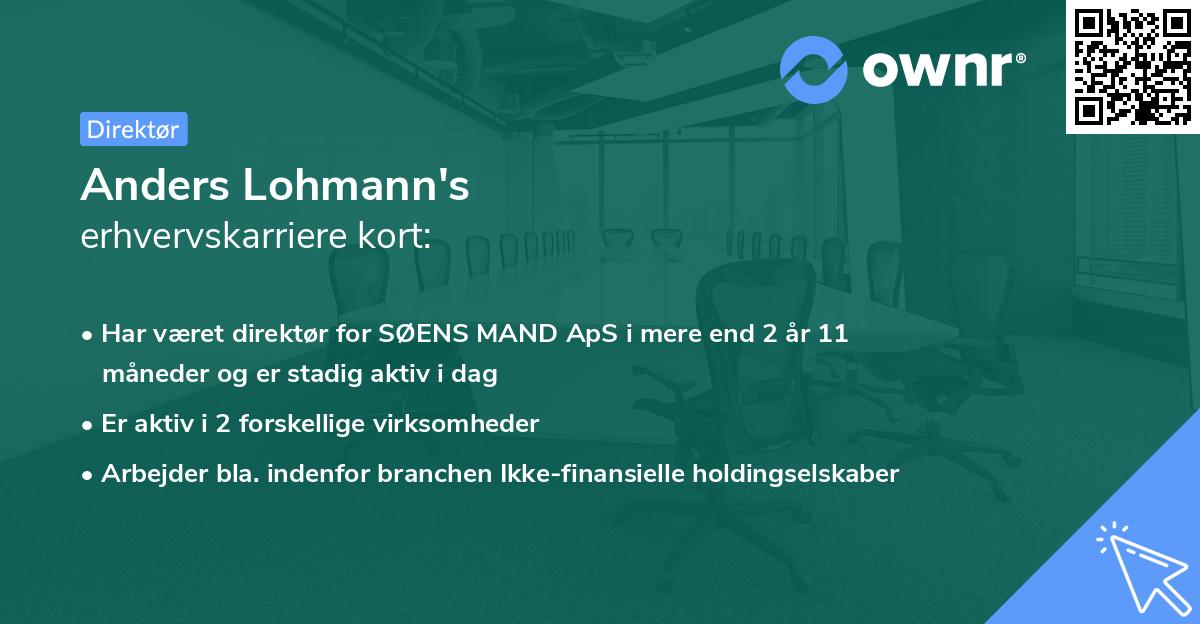 ownr®

Direktør

Anders Lohmann's
erhvervskarriere kort:

• Har været direktør for SØENS MAND ApS i mere end 2 år 11 måneder og er stadig aktiv i dag
• Er aktiv i 2 forskellige virksomheder
• Arbejder bla. indenfor branchen Ikke-finansielle holdingselskaber